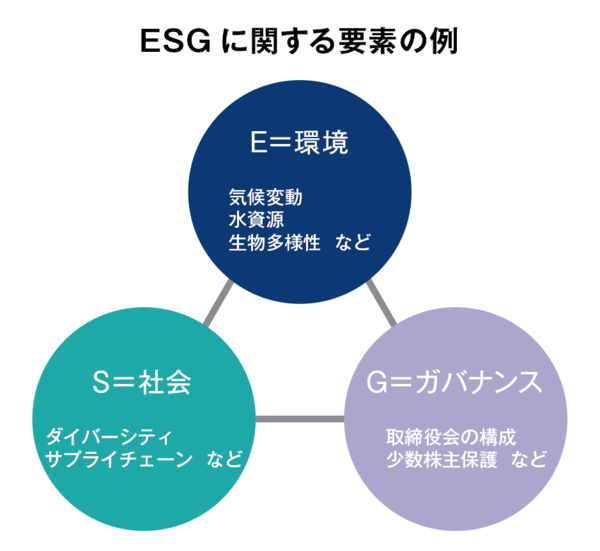 ESG に関する要素の例

E＝環境

気候変動
水資源
生物多様性　など

S＝社会

ダイバーシティ
サプライチェーン　など

G＝ガバナンス

取締役会の構成
少数株主保護　など